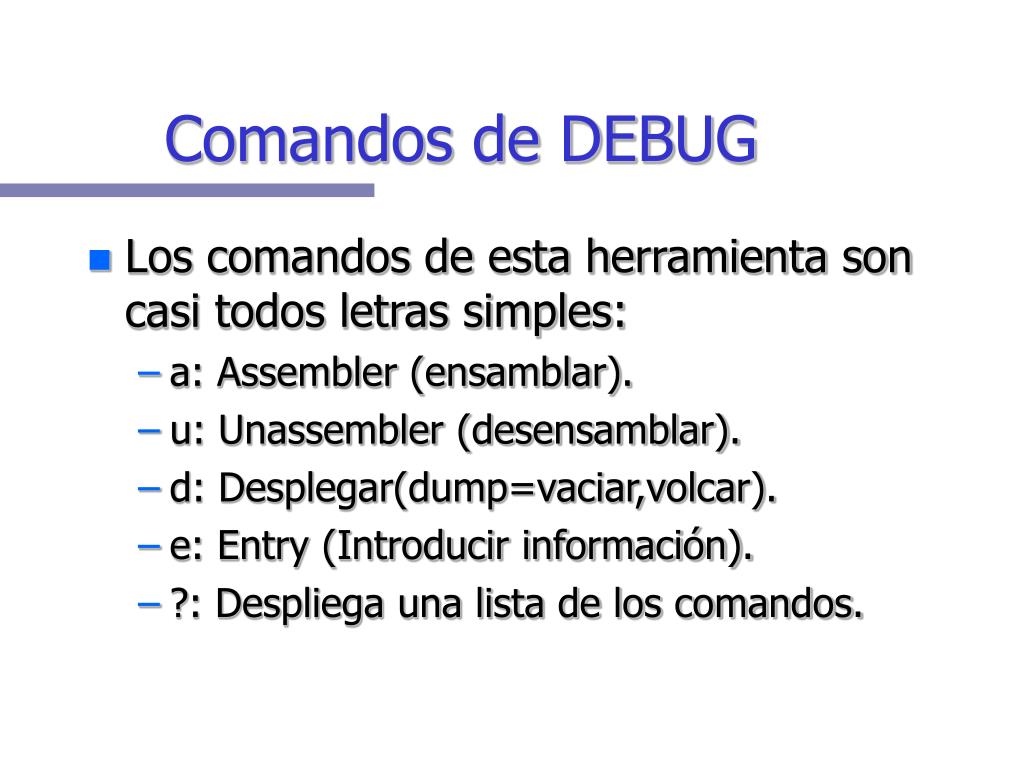 Comandos de DEBUG

Los comandos de esta herramienta son casi todos letras simples:
– a: Assembler (ensamblar).
– u: Unassembler (desensamblar).
– d: Desplegar(dump=vaciar,volcar).
– e: Entry (Introducir información).
– ?: Despliega una lista de los comandos.